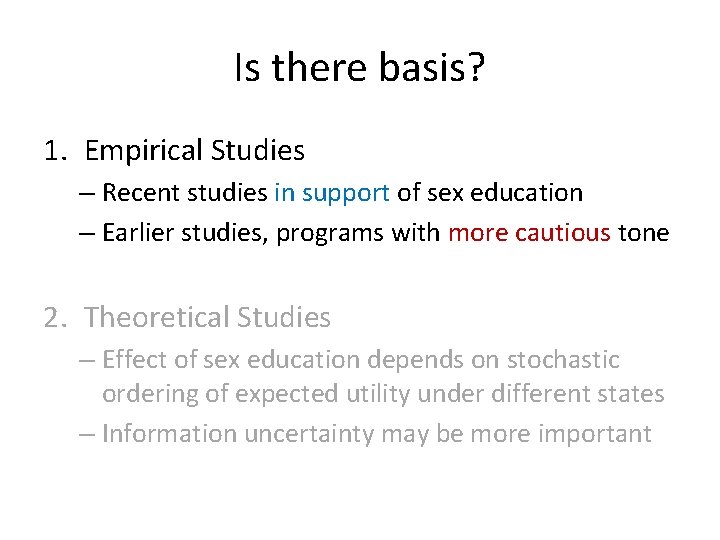 Is there basis?

1. Empirical Studies

– Recent studies in support of sex education

– Earlier studies, programs with more cautious tone

2. Theoretical Studies

– Effect of sex education depends on stochastic ordering of expected utility under different states

– Information uncertainty may be more important